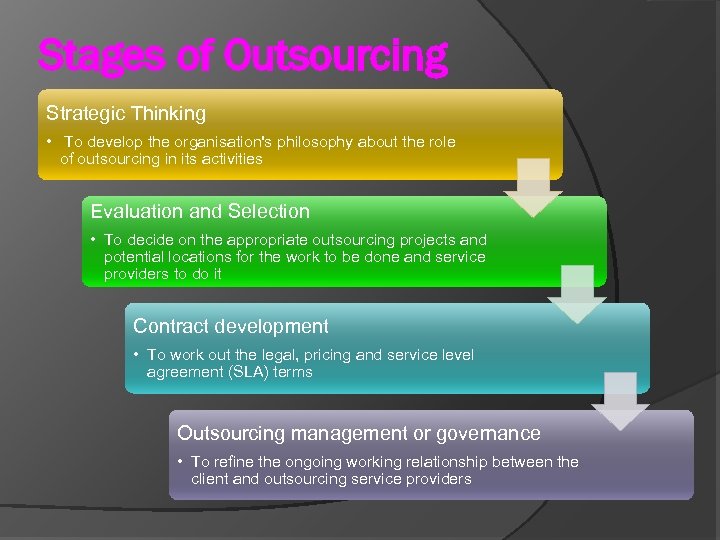 Stages of Outsourcing

Strategic Thinking

• To develop the organisation's philosophy about the role of outsourcing in its activities

Evaluation and Selection

• To decide on the appropriate outsourcing projects and potential locations for the work to be done and service providers to do it

Contract development

• To work out the legal, pricing and service level agreement (SLA) terms

Outsourcing management or governance

• To refine the ongoing working relationship between the client and outsourcing service providers